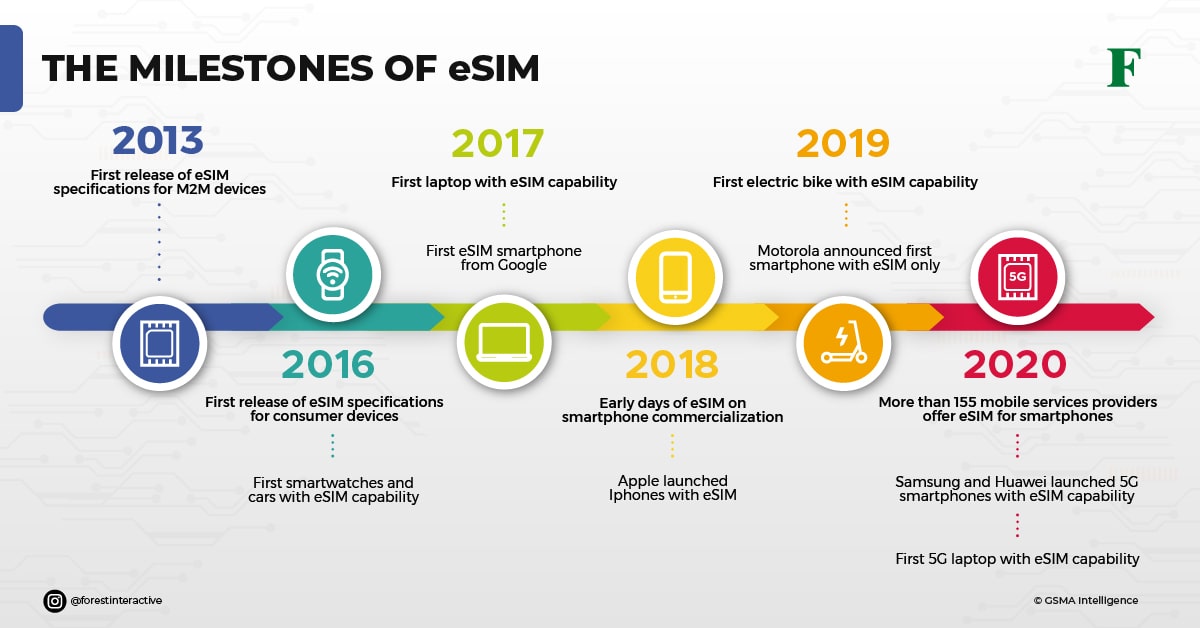 THE MILESTONES OF eSIM

F

2013
First release of eSIM specifications for M2M devices

2016
First release of eSIM specifications for consumer devices

First smartwatches and cars with eSIM capability

2017
First laptop with eSIM capability

First eSIM smartphone from Google

2018
Early days of eSIM on smartphone commercialization

Apple launched Iphones with eSIM

2019
First electric bike with eSIM capability

Motorola announced first smartphone with eSIM only

5G

2020
More than 155 mobile services providers offer eSIM for smartphones

Samsung and Huawei launched 5G smartphones with eSIM capability

First 5G laptop with eSIM capability

@forestinteractive

© GSMA Intelligence